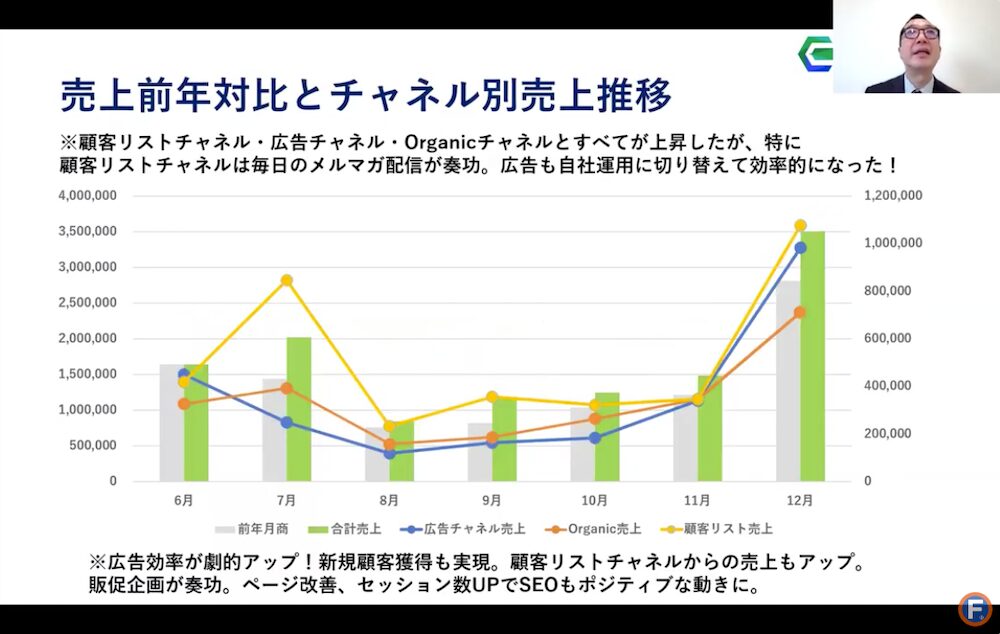 売上前年対比とチャネル別売上推移

※顧客リストチャネル・広告チャネル・Organicチャネルとすべてが上昇したが、特に顧客リストチャネルは毎日のメルマガ配信が奏功。広告も自社運用に切り替えて効率的になった！

4,000,000
3,500,000
3,000,000
2,500,000
2,000,000
1,500,000
1,000,000
500,000
0

1,200,000
1,000,000
800,000
600,000
400,000
200,000
0

6月 7月 8月 9月 10月 11月 12月

前年月商 合計売上 広告チャネル売上 Organic売上 顧客リスト売上

※広告効率が劇的アップ！新規顧客獲得も実現。顧客リストチャネルからの売上もアップ。販促企画が奏功。ページ改善、セッション数UPでSEOもポジティブな動きに。

F